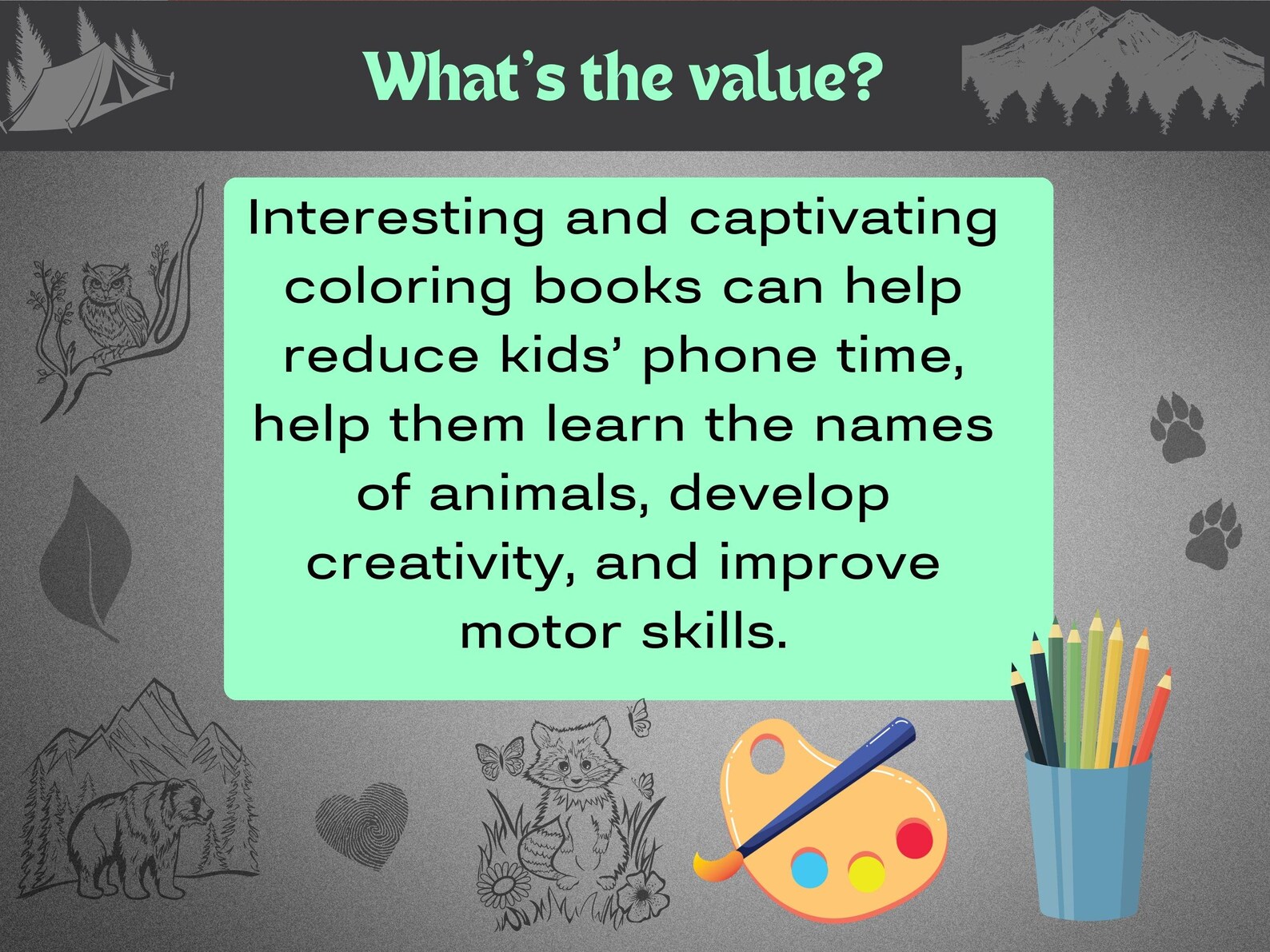 What's the value?

Interesting and captivating coloring books can help reduce kids' phone time, help them learn the names of animals, develop creativity, and improve motor skills.